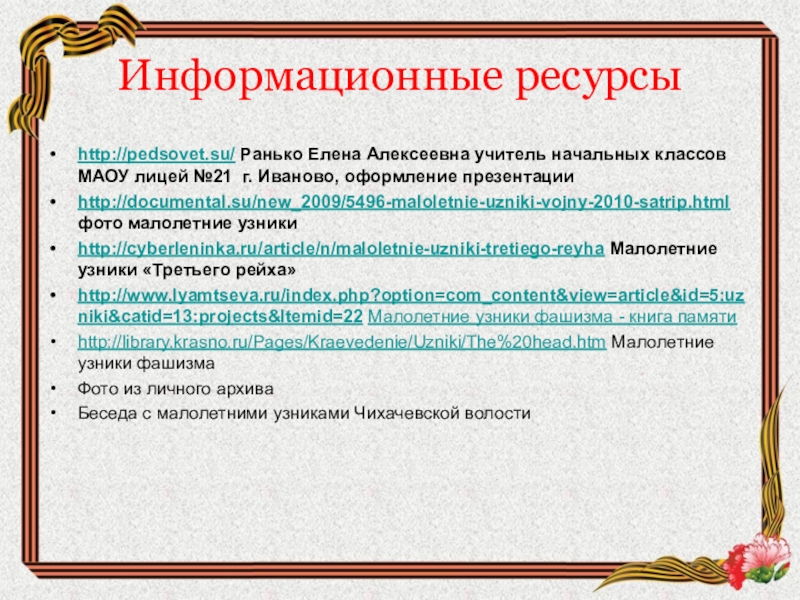 Информационные ресурсы

• http://pedsovet.su/ Ранько Елена Алексеевна учитель начальных классов МАОУ лицей №21 г. Иваново, оформление презентации
• http://documental.su/new_2009/5496-maloletnie-uzniki-vojny-2010-satrip.html фото малолетние узники
• http://cyberleninka.ru/article/n/maloletnie-uzniki-tretiego-reyha Малолетние узники «Третьего рейха»
• http://www.lyamtseva.ru/index.php?option=com_content&view=article&id=5:uzniki&catid=13:projects&Itemid=22 Малолетние узники фашизма - книга памяти
• http://library.krasno.ru/Pages/Kraevedenie/Uzniki/The%20head.htm Малолетние узники фашизма
• Фото из личного архива
• Беседа с малолетними узниками Чихачевской волости